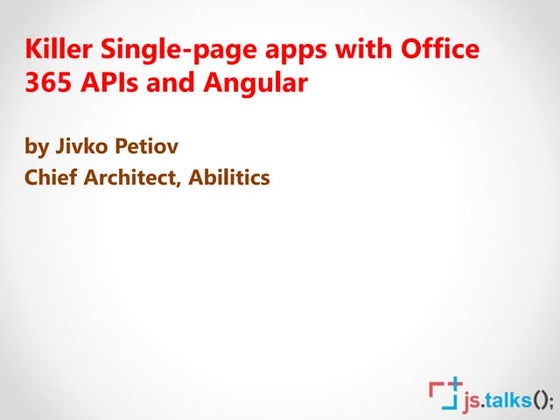 Killer Single-page apps with Office 365 APIs and Angular

by Jivko Petiov
Chief Architect, Abilitics

js.talks();